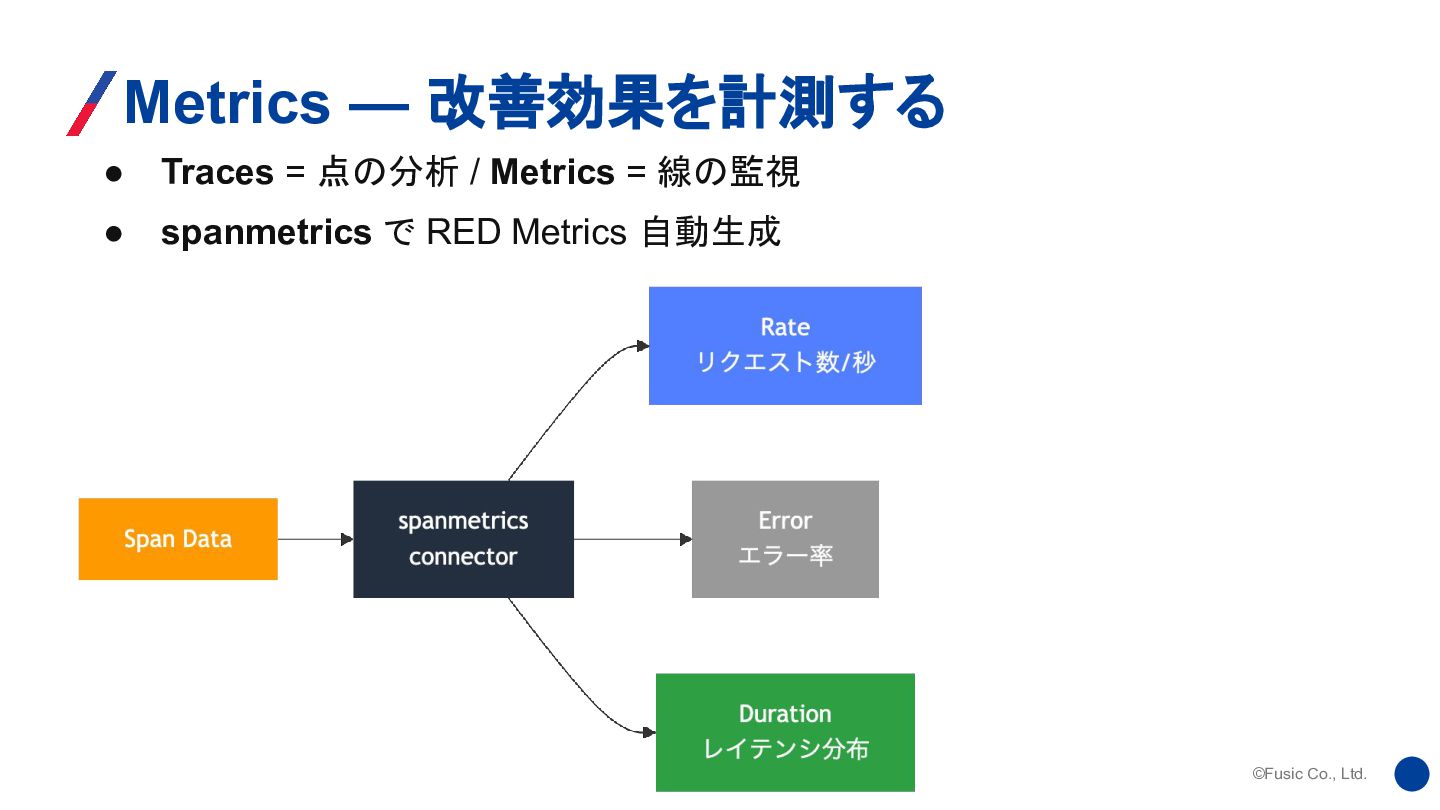 Metrics — 改善効果を計測する

● Traces = 点の分析 / Metrics = 線の監視
● spanmetrics で RED Metrics 自動生成

Span Data

spanmetrics connector

Rate
リクエスト数/秒

Error
エラー率

Duration
レイテンシ分布

©Fusic Co., Ltd.